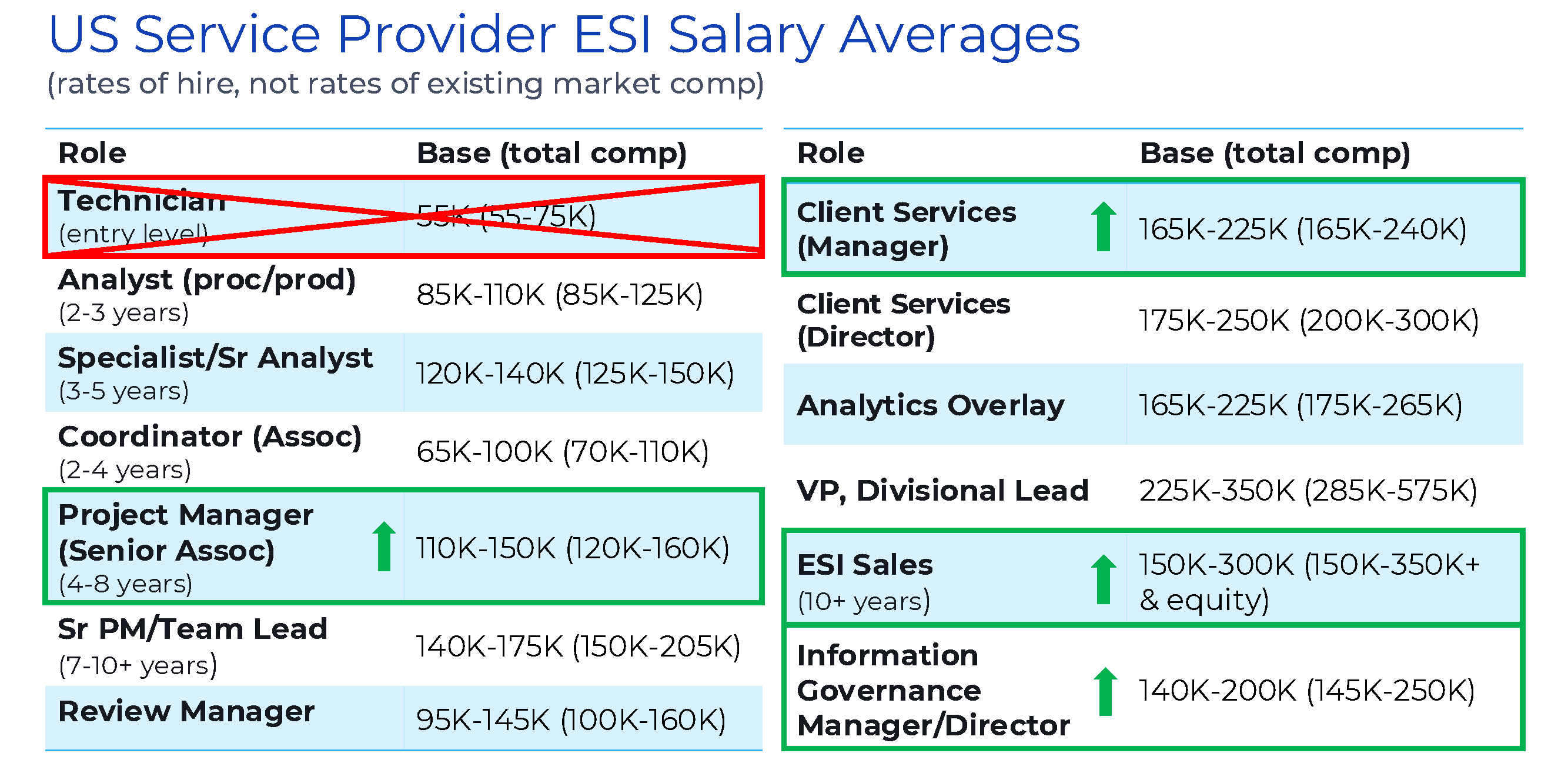 US Service Provider ESI Salary Averages
(rates of hire, not rates of existing market comp)

| Role | Base (total comp) |
|---|---|
| Technician (entry level) | 55K (55-75K) |
| Analyst (proc/prod) (2-3 years) | 85K-110K (85K-125K) |
| Specialist/Sr Analyst (3-5 years) | 120K-140K (125K-150K) |
| Coordinator (Assoc) (2-4 years) | 65K-100K (70K-110K) |
| Project Manager (Senior Assoc) (4-8 years) | 110K-150K (120K-160K) |
| Sr PM/Team Lead (7-10+ years) | 140K-175K (150K-205K) |
| Review Manager | 95K-145K (100K-160K) |

| Role | Base (total comp) |
|---|---|
| Client Services (Manager) | 165K-225K (165K-240K) |
| Client Services (Director) | 175K-250K (200K-300K) |
| Analytics Overlay | 165K-225K (175K-265K) |
| VP, Divisional Lead | 225K-350K (285K-575K) |
| ESI Sales (10+ years) | 150K-300K (150K-350K+ & equity) |
| Information Governance Manager/Director | 140K-200K (145K-250K) |